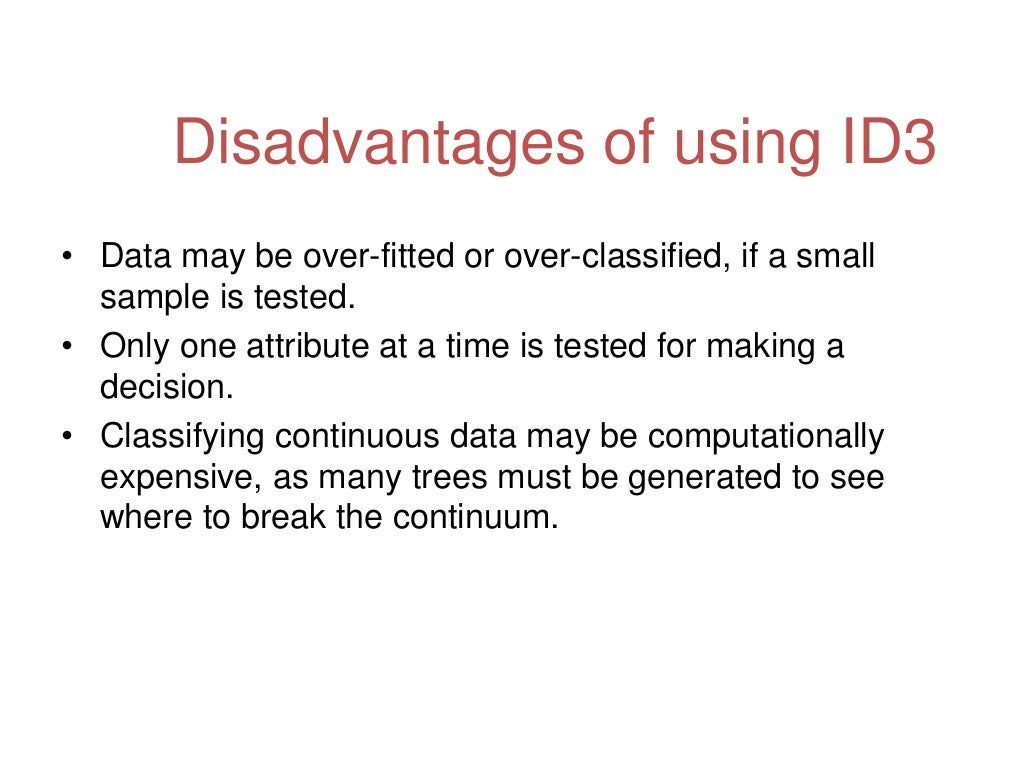 Disadvantages of using ID3

• Data may be over-fitted or over-classified, if a small sample is tested.
• Only one attribute at a time is tested for making a decision.
• Classifying continuous data may be computationally expensive, as many trees must be generated to see where to break the continuum.